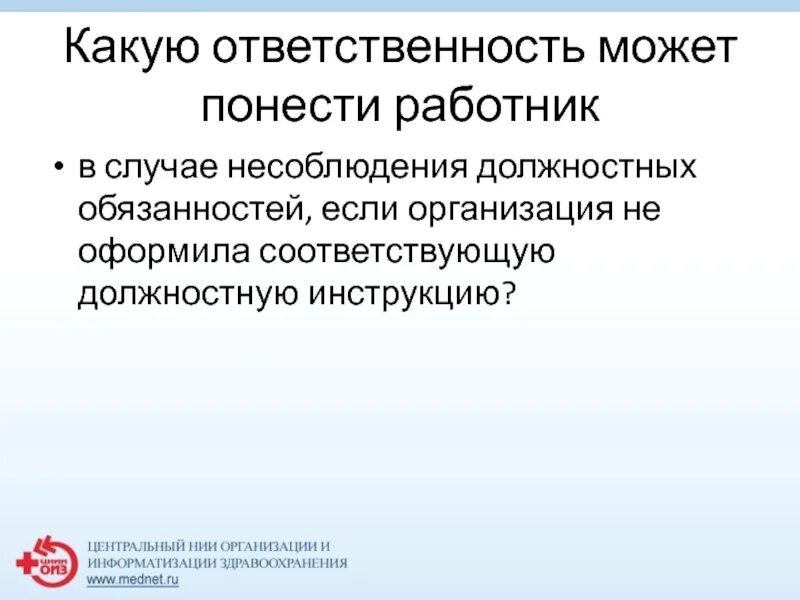 Какую ответственность может понести работник

• в случае несоблюдения должностных обязанностей, если организация не оформила соответствующую должностную инструкцию?

ЦНИИ ОИЗ

ЦЕНТРАЛЬНЫЙ НИИ ОРГАНИЗАЦИИ И ИНФОРМАТИЗАЦИИ ЗДРАВООХРАНЕНИЯ
www.mednet.ru